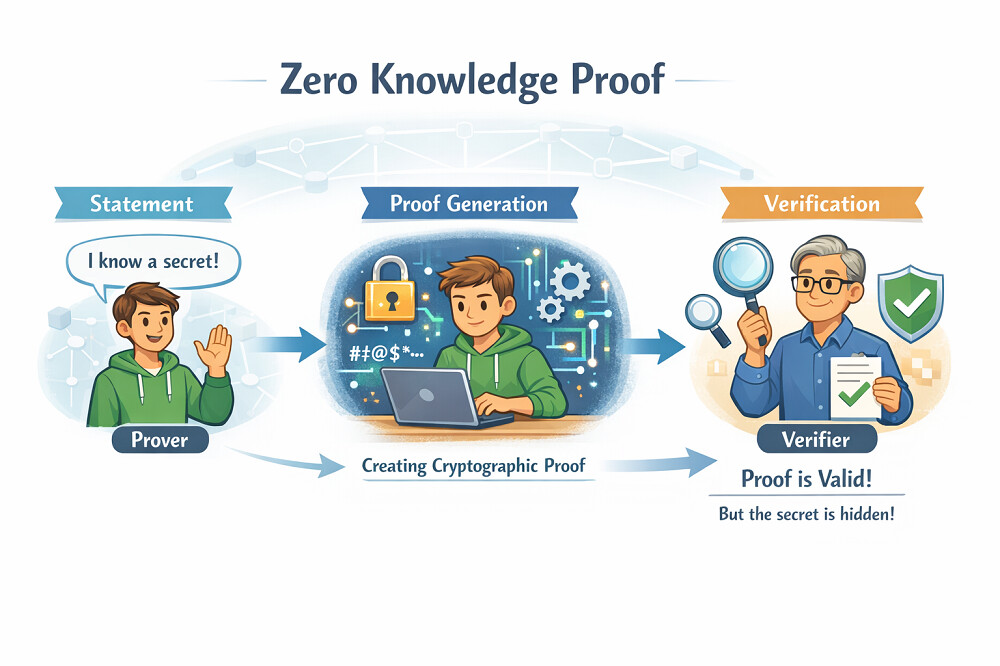 Zero Knowledge Proof

Statement

I know a secret!

Prover

Proof Generation

#‡@$*...

Creating Cryptographic Proof

Verification

Verifier

Proof is Valid!

But the secret is hidden!